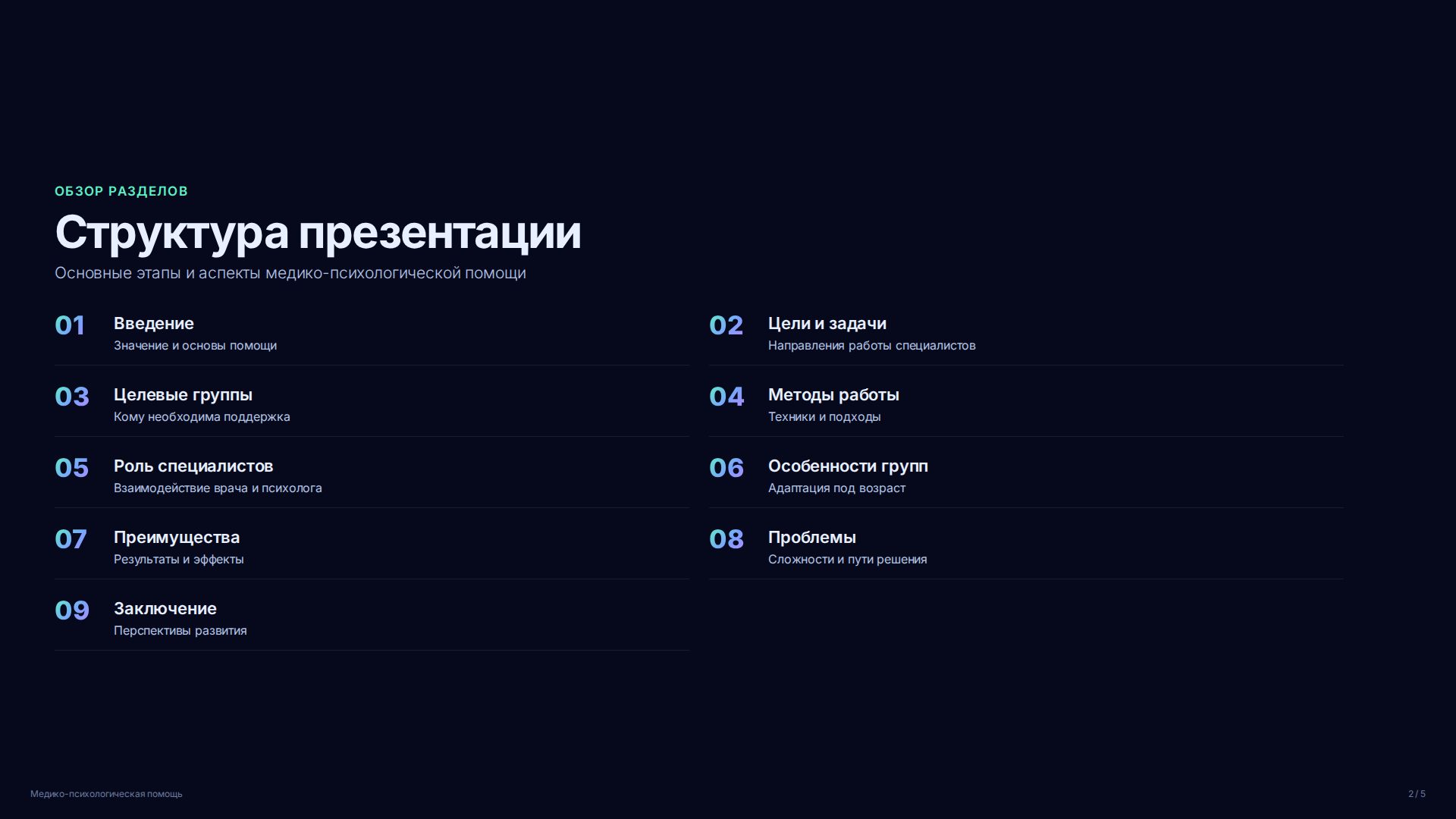 ОБЗОР РАЗДЕЛОВ

Структура презентации

Основные этапы и аспекты медико-психологической помощи

01 Введение
Значение и основы помощи

02 Цели и задачи
Направления работы специалистов

03 Целевые группы
Кому необходима поддержка

04 Методы работы
Техники и подходы

05 Роль специалистов
Взаимодействие врача и психолога

06 Особенности групп
Адаптация под возраст

07 Преимущества
Результаты и эффекты

08 Проблемы
Сложности и пути решения

09 Заключение
Перспективы развития

Медико-психологическая помощь

2 / 5